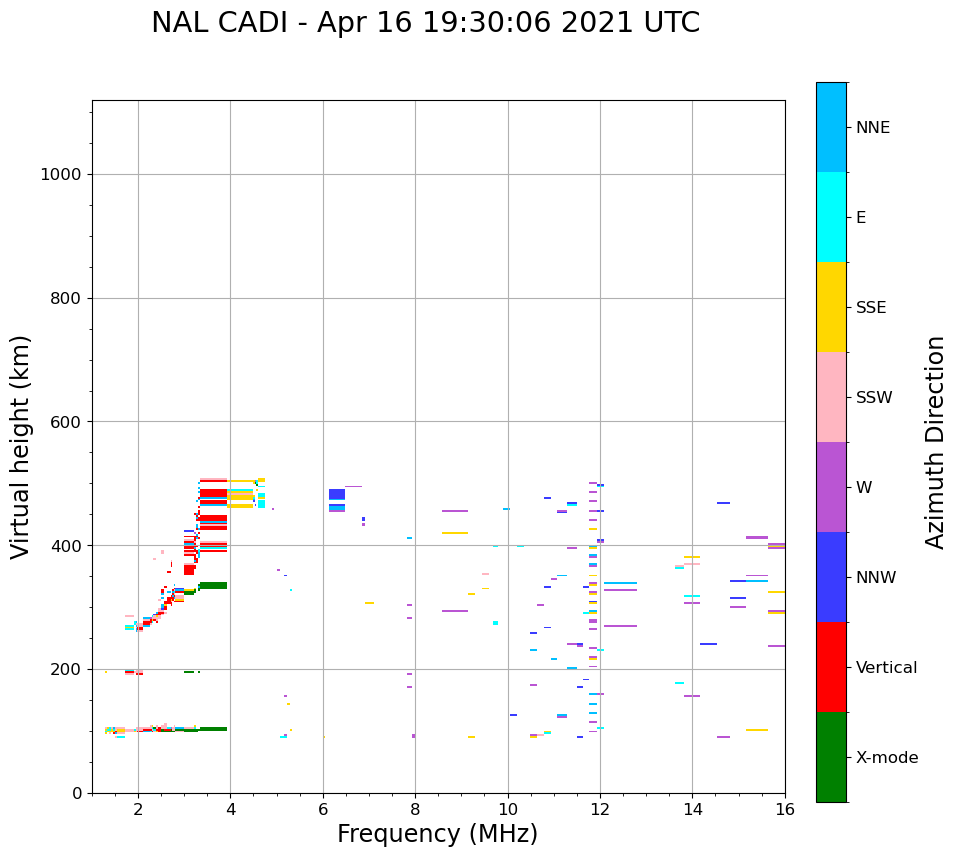 NAL CADI - Apr 16 19:30:06 2021 UTC

Virtual height (km)

1000
800
600
400
200
0

2
4
6
8
10
12
14
16

Frequency (MHz)

NNE
E
SSE
SSW
W
NNW
Vertical
X-mode

Azimuth Direction